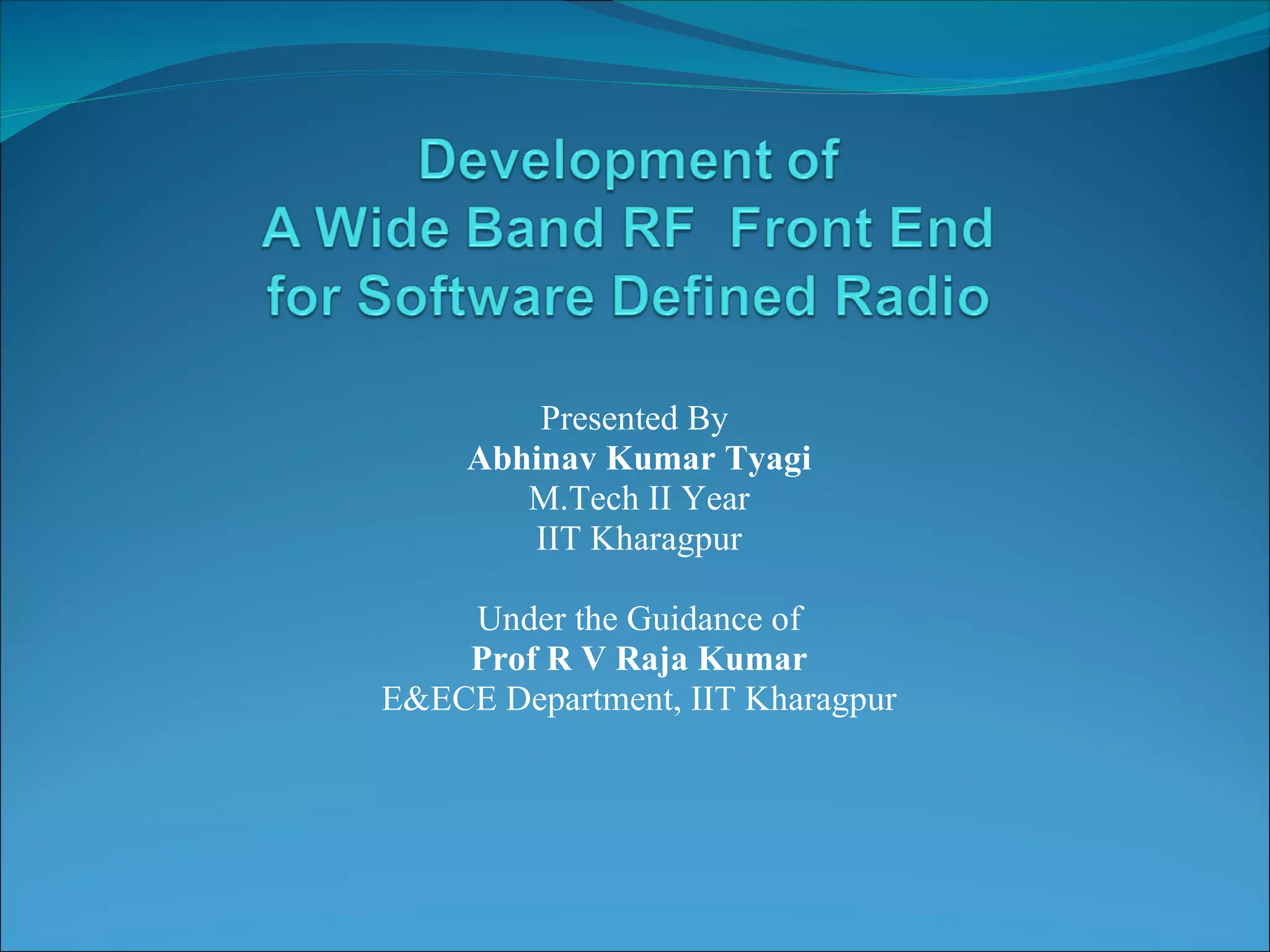 Development of
A Wide Band RF  Front End
for Software Defined Radio

Presented By
Abhinav Kumar Tyagi
M.Tech II Year
IIT Kharagpur

Under the Guidance of
Prof R V Raja Kumar
E&ECE Department, IIT Kharagpur